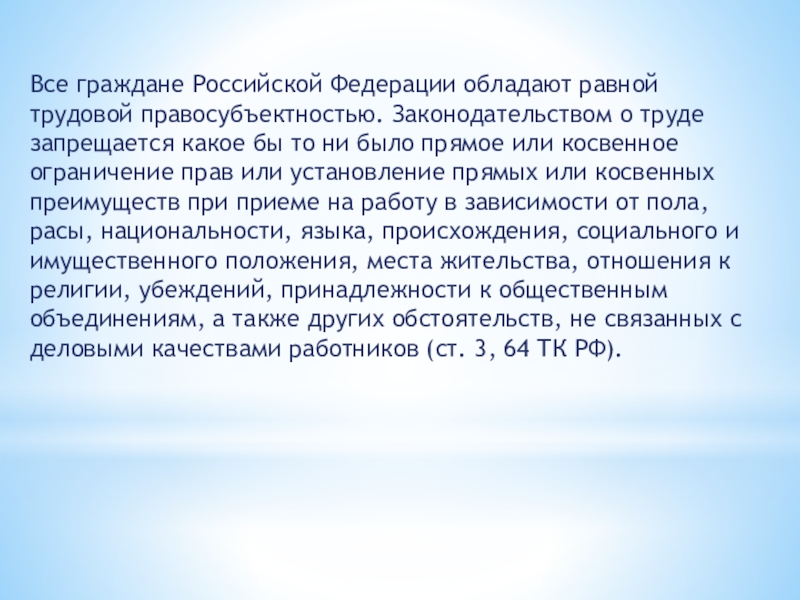 Все граждане Российской Федерации обладают равной трудовой правосубъектностью. Законодательством о труде запрещается какое бы то ни было прямое или косвенное ограничение прав или установление прямых или косвенных преимуществ при приеме на работу в зависимости от пола, расы, национальности, языка, происхождения, социального и имущественного положения, места жительства, отношения к религии, убеждений, принадлежности к общественным объединениям, а также других обстоятельств, не связанных с деловыми качествами работников (ст. 3, 64 ТК РФ).